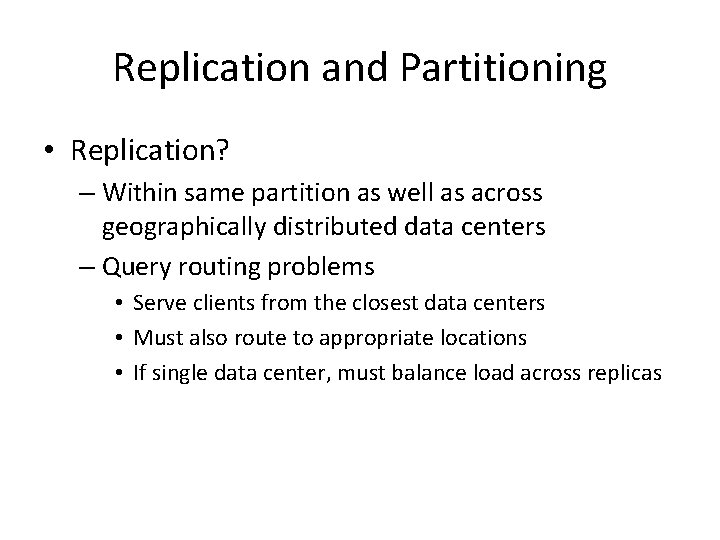 Replication and Partitioning

• Replication?
– Within same partition as well as across geographically distributed data centers
– Query routing problems
• Serve clients from the closest data centers
• Must also route to appropriate locations
• If single data center, must balance load across replicas